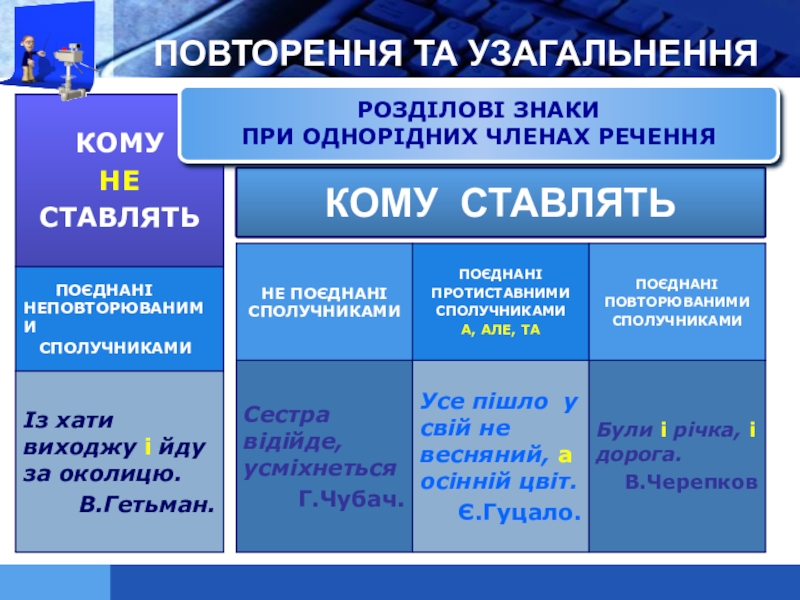 ПОВТОРЕННЯ ТА УЗАГАЛЬНЕННЯ

РОЗДІЛОВІ ЗНАКИ
ПРИ ОДНОРІДНИХ ЧЛЕНАХ РЕЧЕННЯ

КОМУ
НЕ
СТАВЛЯТЬ

ПОЄДНАНІ НЕПОВТОРЮВАНИМИ СПОЛУЧНИКАМИ

Із хати виходжу і йду за околицю.
В.Гетьман.

КОМУ СТАВЛЯТЬ

| НЕ ПОЄДНАНІ СПОЛУЧНИКАМИ | ПОЄДНАНІ ПРОТИСТАВНИМИ СПОЛУЧНИКАМИ А, АЛЕ, ТА | ПОЄДНАНІ ПОВТОРЮВАНИМИ СПОЛУЧНИКАМИ |
|---|---|---|
| Сестра відійде, усміхнеться Г.Чубач. | Усе пішло у свій не весняний, а осінній цвіт. Є.Гуцало. | Були і річка, і дорога. В.Черепков |